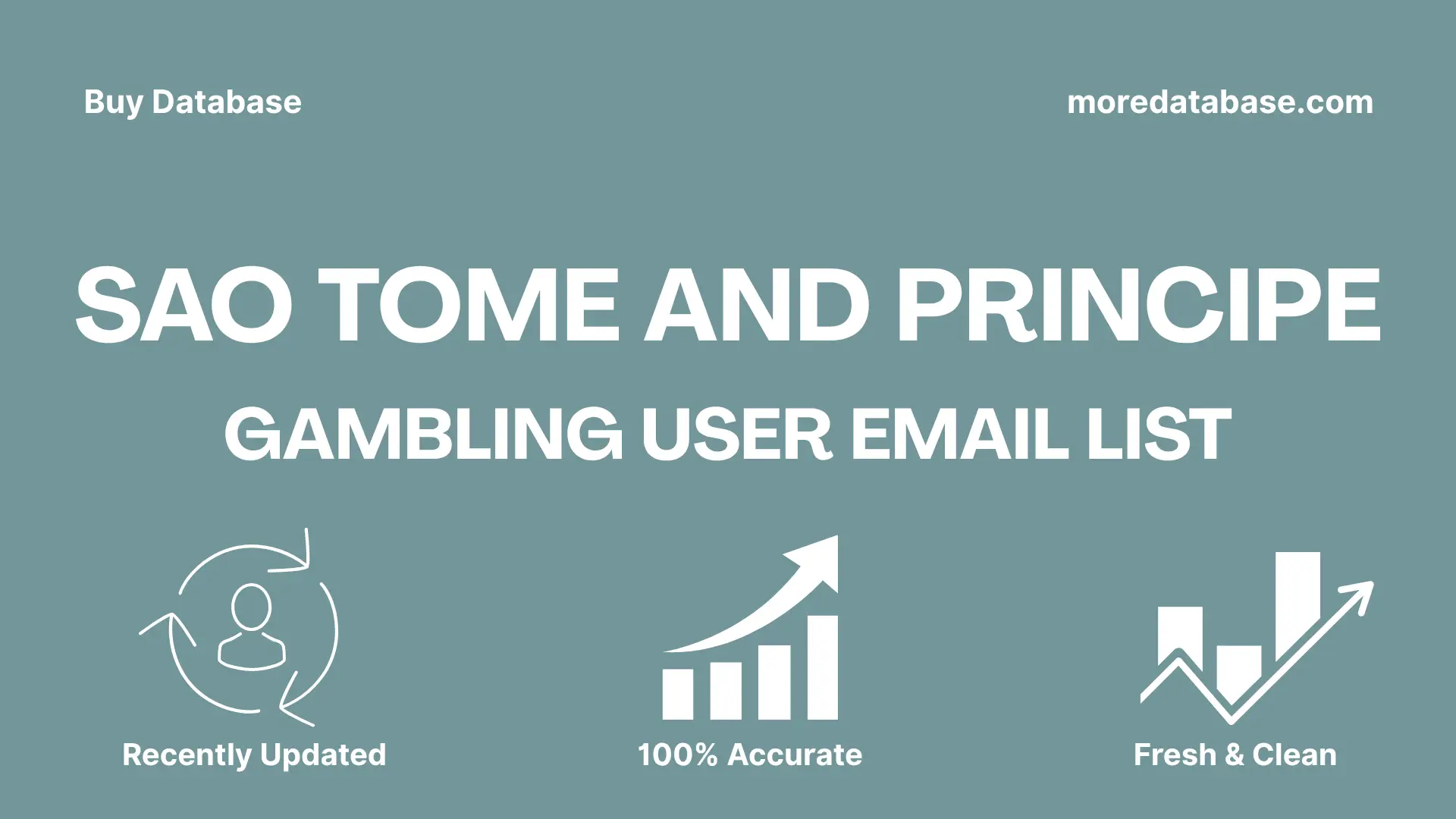 Buy Database

moredatabase.com

SAO TOME AND PRINCIPE

GAMBLING USER EMAIL LIST

Recently Updated

100% Accurate

Fresh & Clean